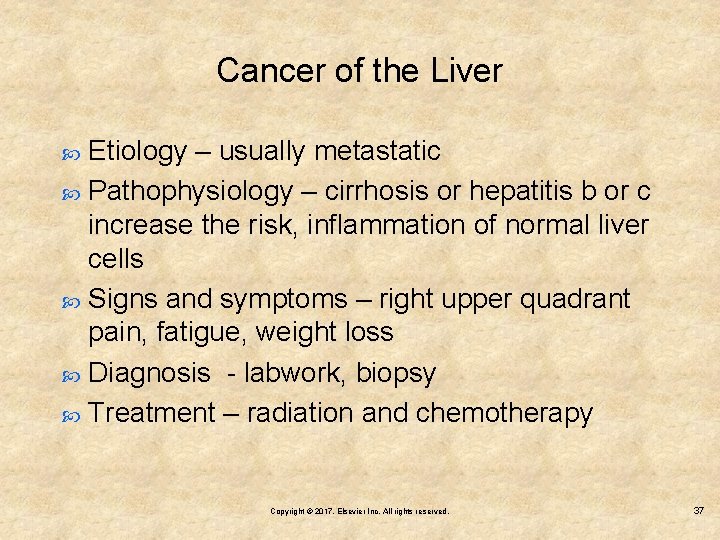 Cancer of the Liver

Etiology – usually metastatic

Pathophysiology – cirrhosis or hepatitis b or c increase the risk, inflammation of normal liver cells

Signs and symptoms – right upper quadrant pain, fatigue, weight loss

Diagnosis - labwork, biopsy

Treatment – radiation and chemotherapy

Copyright © 2017, Elsevier Inc. All rights reserved.

37